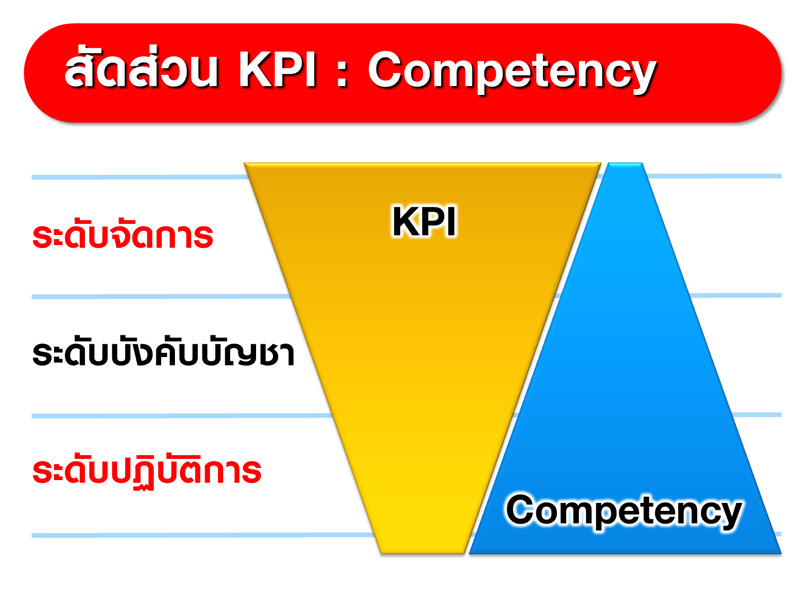 สัดส่วน KPI : Competency

ระดับจัดการ

ระดับบังคับบัญชา

ระดับปฏิบัติการ

KPI

Competency